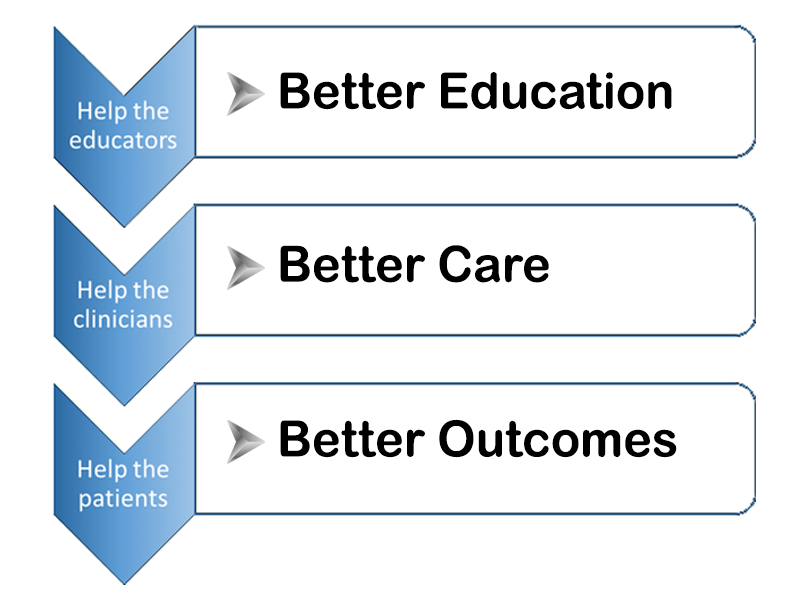 Help the educators

Better Education

Help the clinicians

Better Care

Help the patients

Better Outcomes